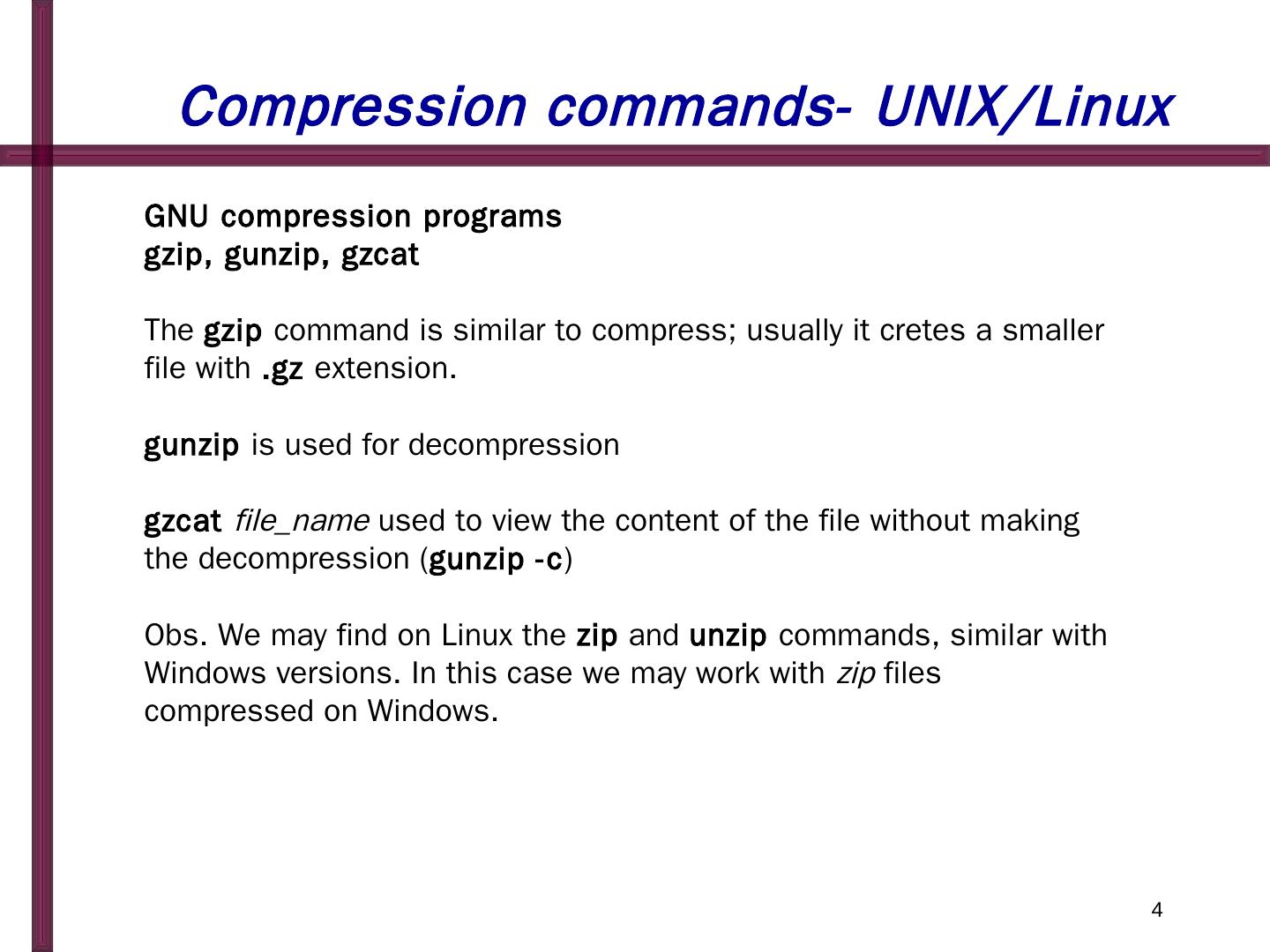 Compression commands- UNIX/Linux

GNU compression programs
gzip, gunzip, gzcat

The gzip command is similar to compress; usually it cretes a smaller file with .gz extension.

gunzip is used for decompression

gzcat file_name used to view the content of the file without making the decompression (gunzip -c)

Obs. We may find on Linux the zip and unzip commands, similar with Windows versions. In this case we may work with zip files compressed on Windows.

4